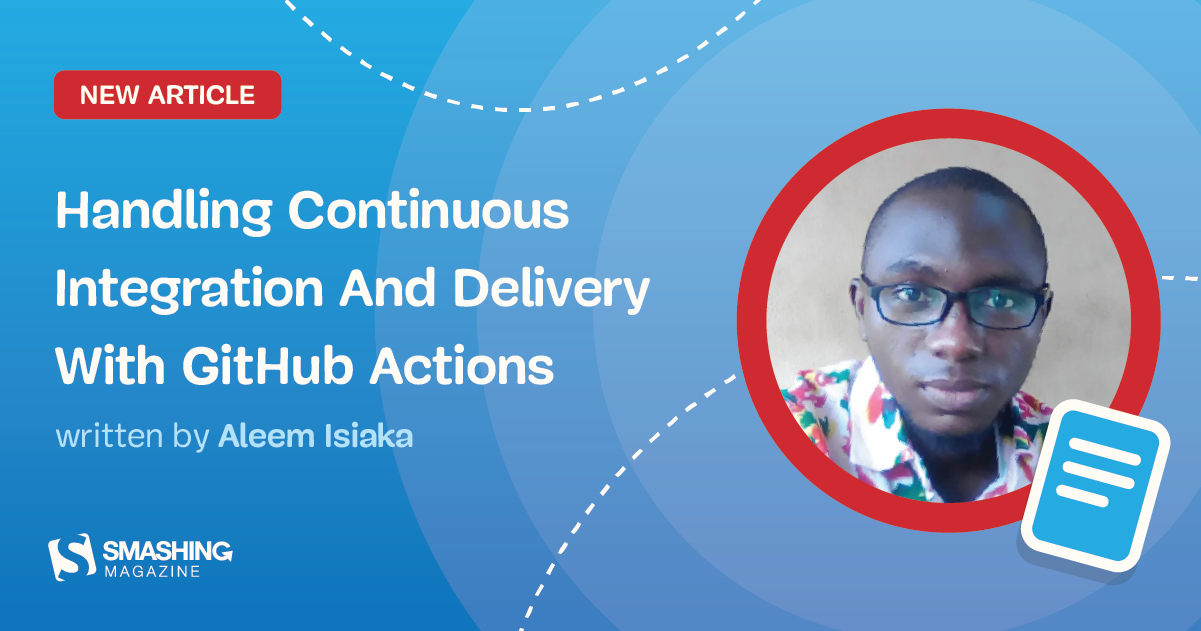 NEW ARTICLE

Handling Continuous Integration And Delivery With GitHub Actions

written by Aleem Isiaka

SMASHING MAGAZINE